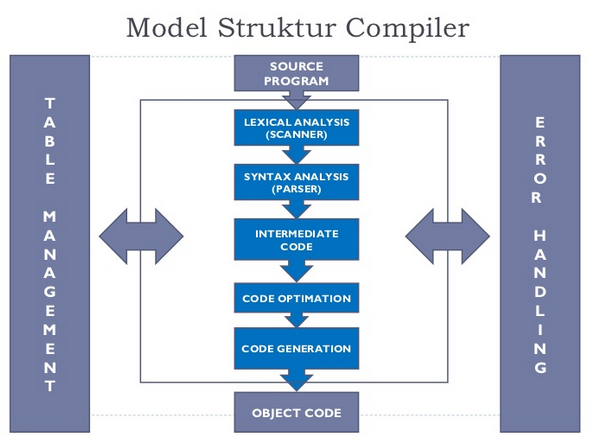 Model Struktur Compiler

TABLE MANAGEMENT

SOURCE PROGRAM

LEXICAL ANALYSIS (SCANNER)

SYNTAX ANALYSIS (PARSER)

INTERMEDIATE CODE

CODE OPTIMATION

CODE GENERATION

OBJECT CODE

ERROR HANDLING